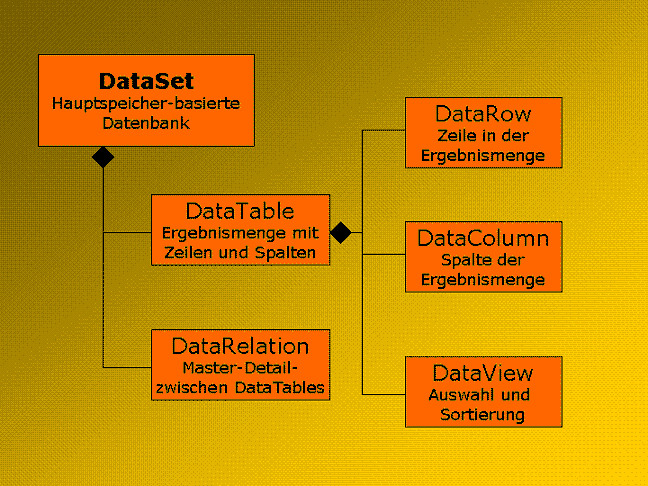 DataSet
Hauptspeicher-basierte Datenbank

DataTable
Ergebnismenge mit Zeilen und Spalten

DataRelation
Master-Detail-zwischen DataTables

DataRow
Zeile in der Ergebnismenge

DataColumn
Spalte der Ergebnismenge

DataView
Auswahl und Sortierung